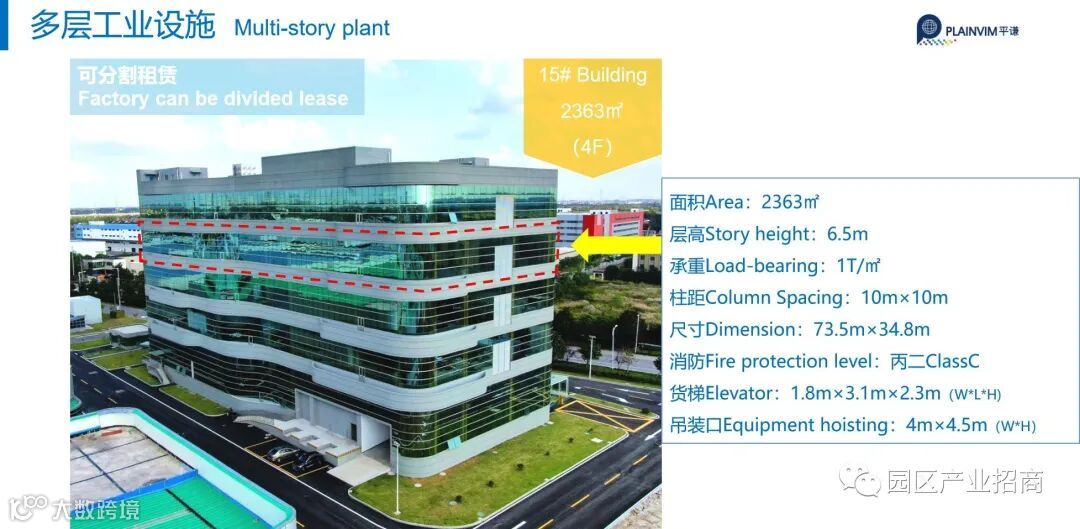 多层工业设施 Multi-story plant

PLAINVIM平谦

可分割租赁
Factory can be divided lease

15# Building
2363㎡
(4F)

面积Area：2363㎡
层高Story height：6.5m
承重Load-bearing：1T/㎡
柱距Column Spacing：10m×10m
尺寸Dimension：73.5m×34.8m
消防Fire protection level：丙二ClassC
货梯Elevator：1.8m×3.1m×2.3m (W*L*H)
吊装口Equipment hoisting：4m×4.5m (W*H)

园区产业招商

大数跨境